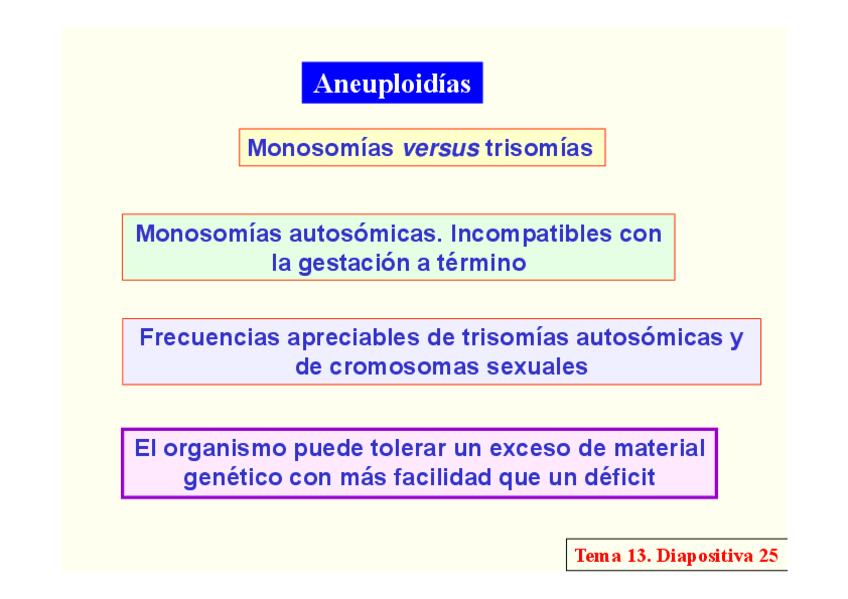 Aneuploidías

Monosomías versus trisomías

Monosomías autosómicas. Incompatibles con la gestación a término

Frecuencias apreciables de trisomías autosómicas y de cromosomas sexuales

El organismo puede tolerar un exceso de material genético con más facilidad que un déficit

Tema 13. Diapositiva 25